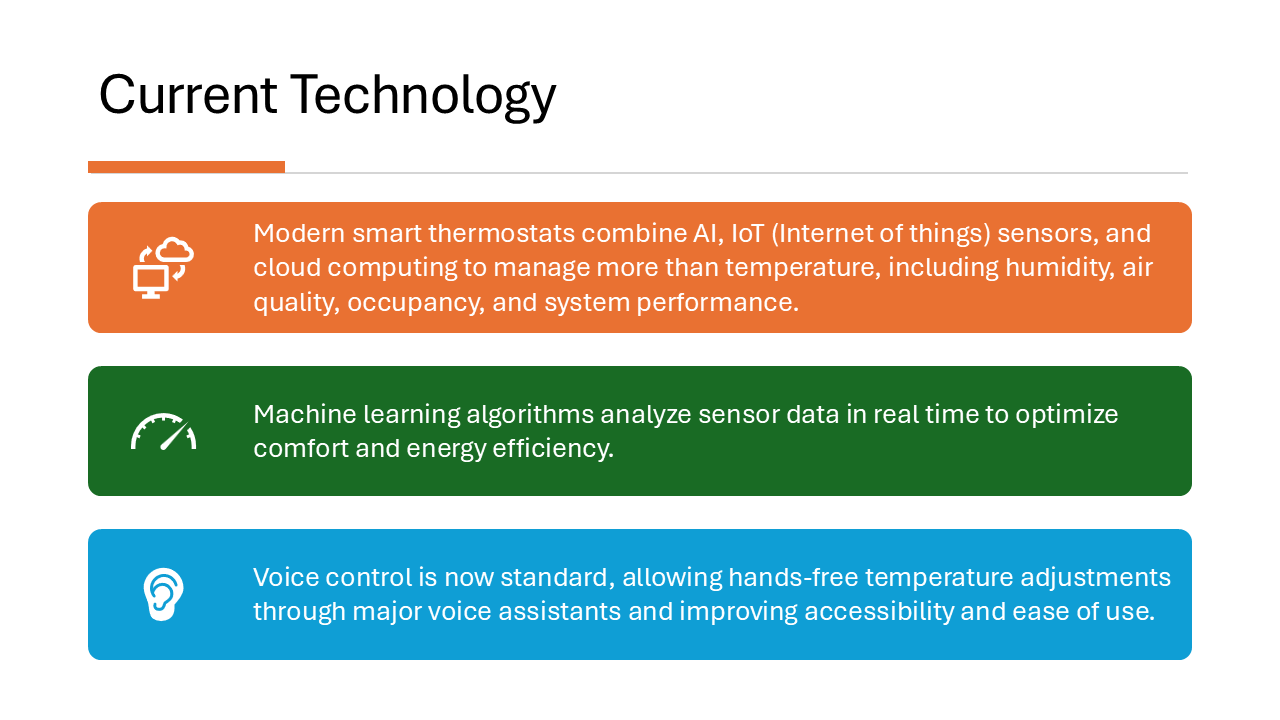 Current Technology

Modern smart thermostats combine AI, IoT (Internet of things) sensors, and cloud computing to manage more than temperature, including humidity, air quality, occupancy, and system performance.

Machine learning algorithms analyze sensor data in real time to optimize comfort and energy efficiency.

Voice control is now standard, allowing hands-free temperature adjustments through major voice assistants and improving accessibility and ease of use.